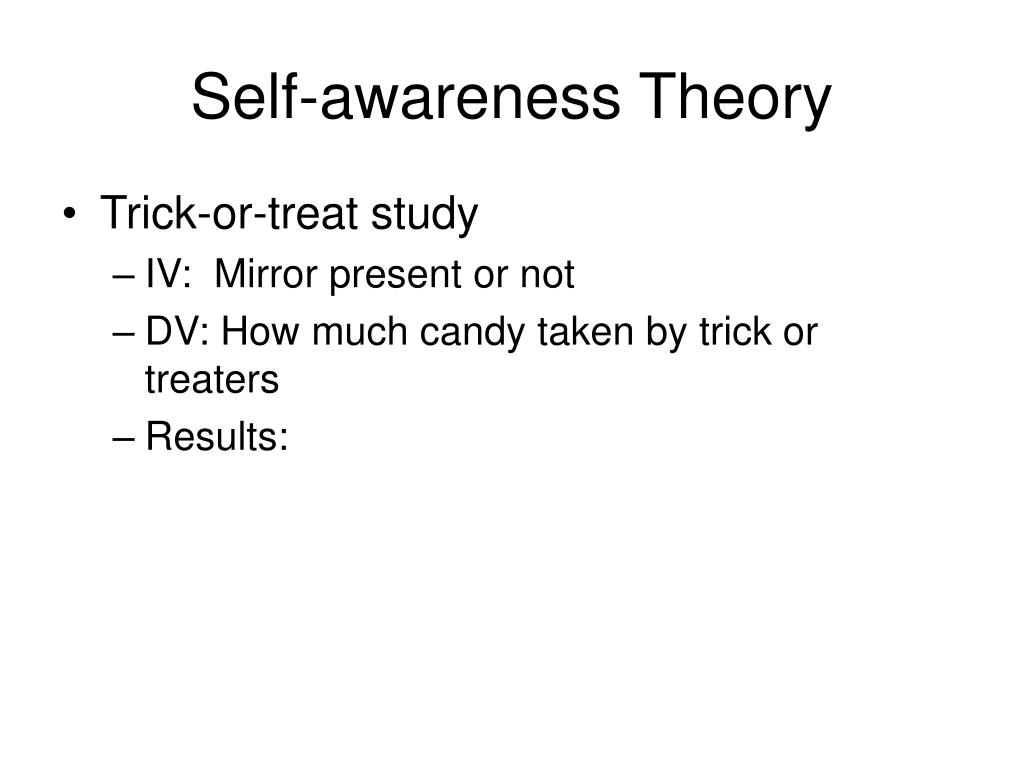 Self-awareness Theory

• Trick-or-treat study
– IV: Mirror present or not
– DV: How much candy taken by trick or treaters
– Results: